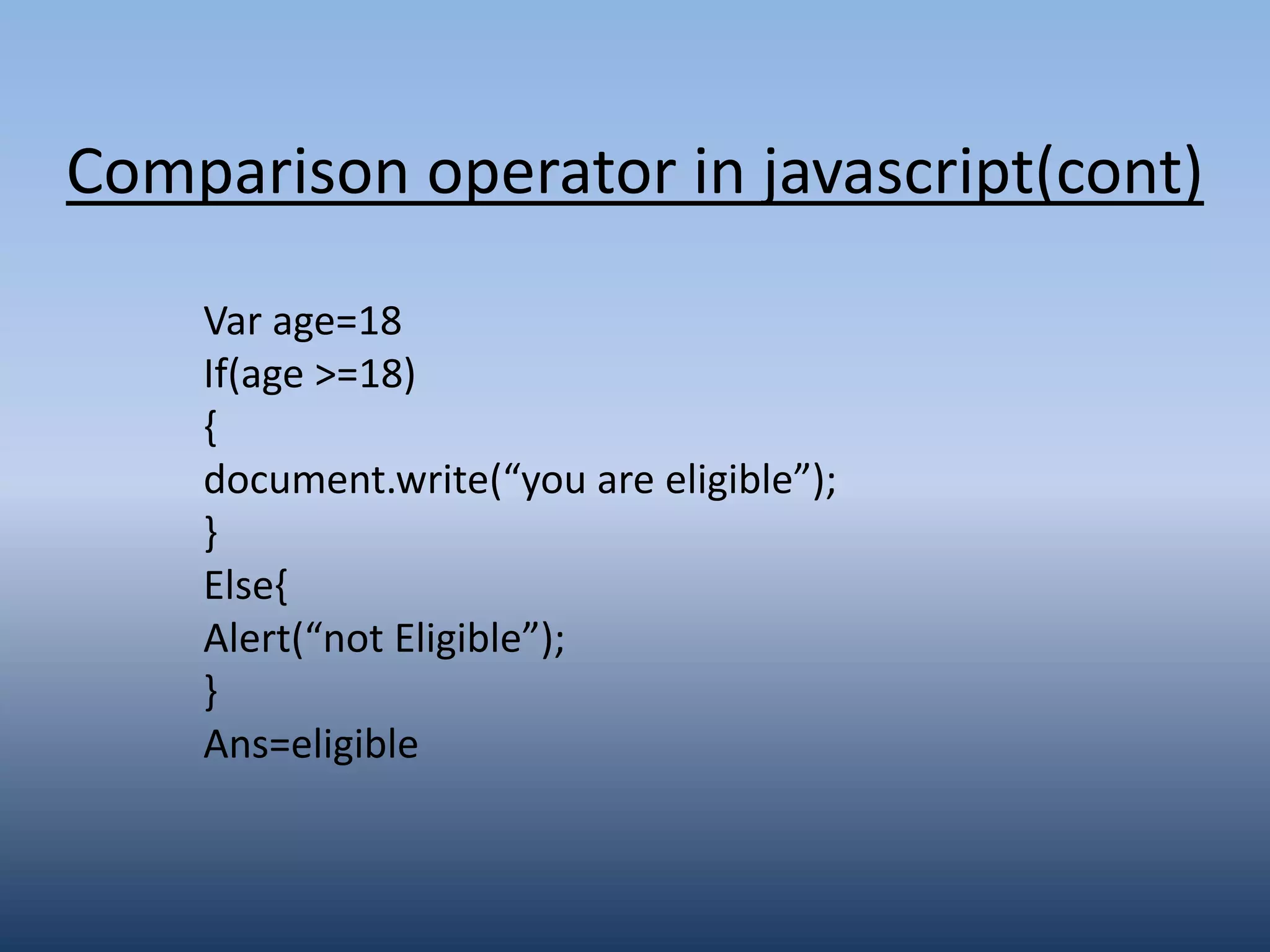 Comparison operator in javascript(cont)

Var age=18
If(age >=18)
{
document.write(“you are eligible”);
}
Else{
Alert(“not Eligible”);
}
Ans=eligible